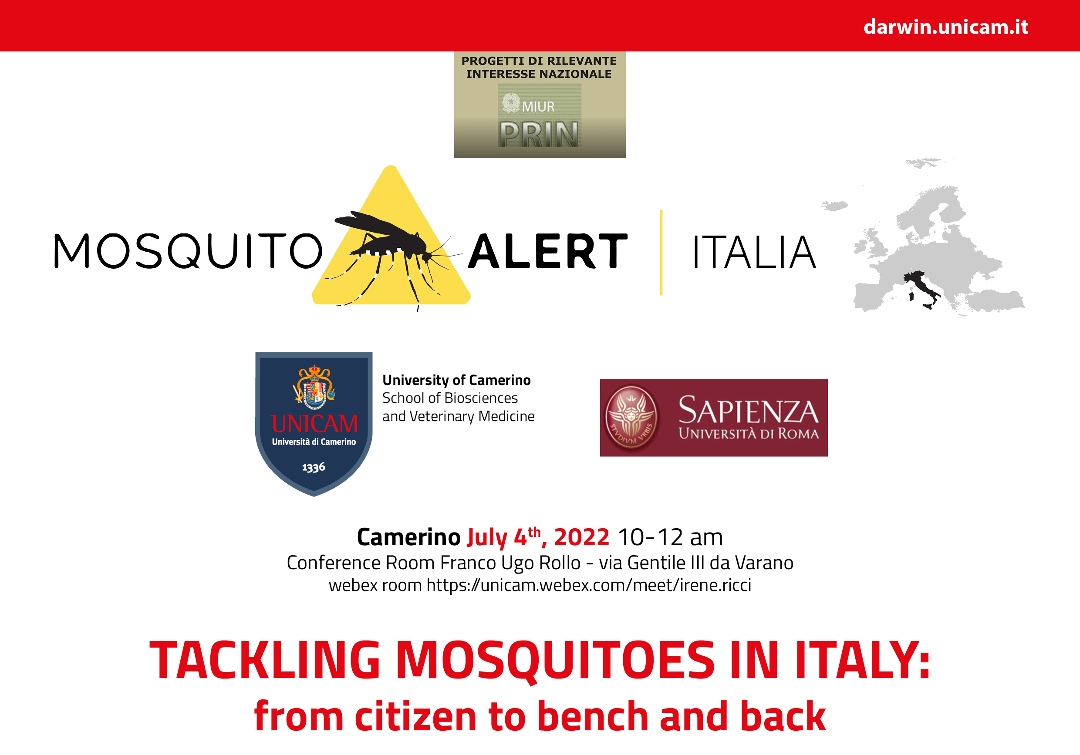 darwin.unicam.it

PROGETTI DI RILEVANTE INTERESSE NAZIONALE
MIUR
PRIN

MOSQUITO ALERT | ITALIA

UNICAM
Università di Camerino
1336

University of Camerino
School of Biosciences and Veterinary Medicine

STVDIVM VRBIS
SAPIENZA
UNIVERSITÀ DI ROMA

Camerino July 4$^{th}$, 2022 10-12 am
Conference Room Franco Ugo Rollo - via Gentile III da Varano
webex room https://unicam.webex.com/meet/irene.ricci

TACKLING MOSQUITOES IN ITALY:
from citizen to bench and back